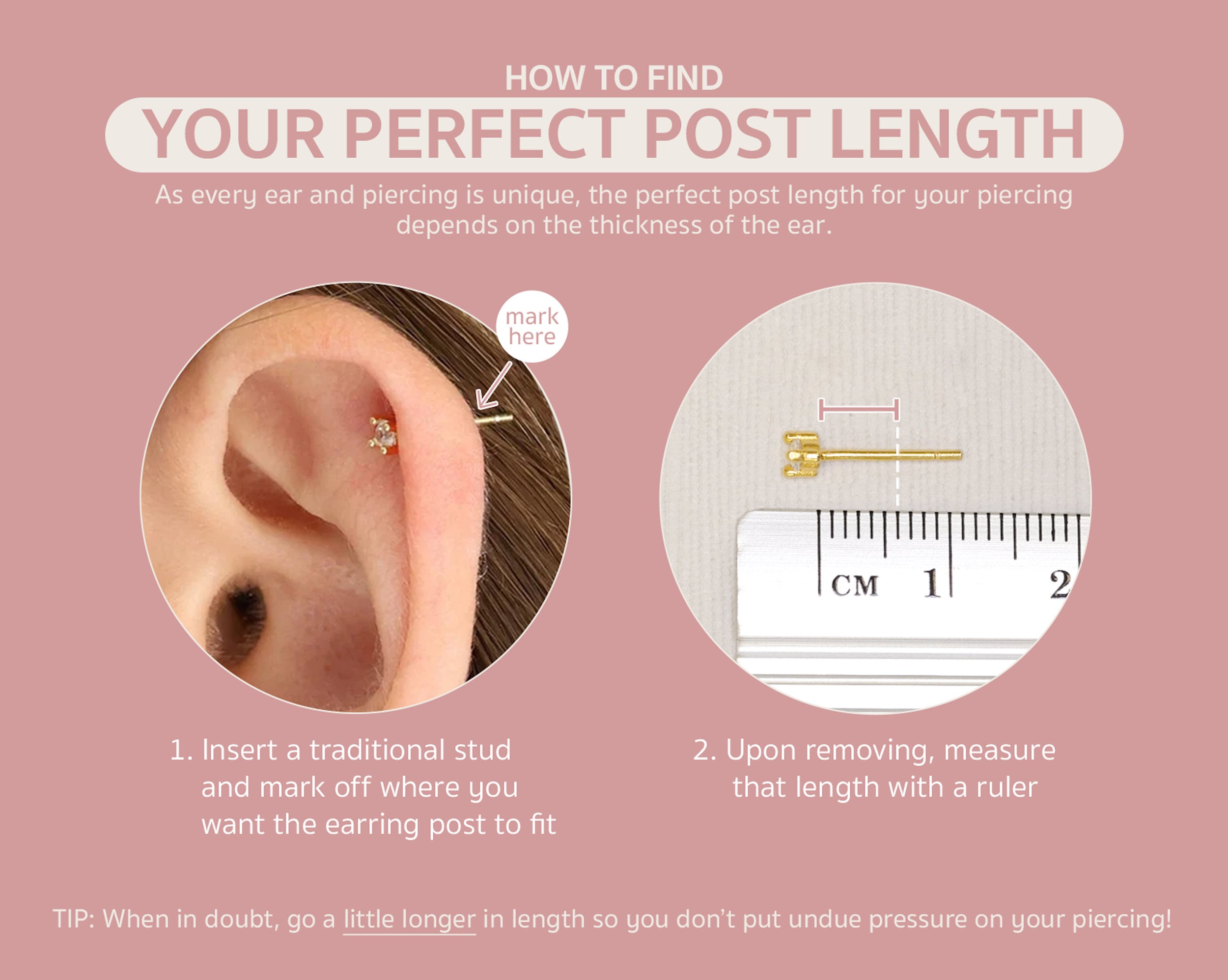 HOW TO FIND
YOUR PERFECT POST LENGTH

As every ear and piercing is unique, the perfect post length for your piercing depends on the thickness of the ear.

mark here

CM 1 2

1. Insert a traditional stud and mark off where you want the earring post to fit

2. Upon removing, measure that length with a ruler

TIP: When in doubt, go a little longer in length so you don't put undue pressure on your piercing!